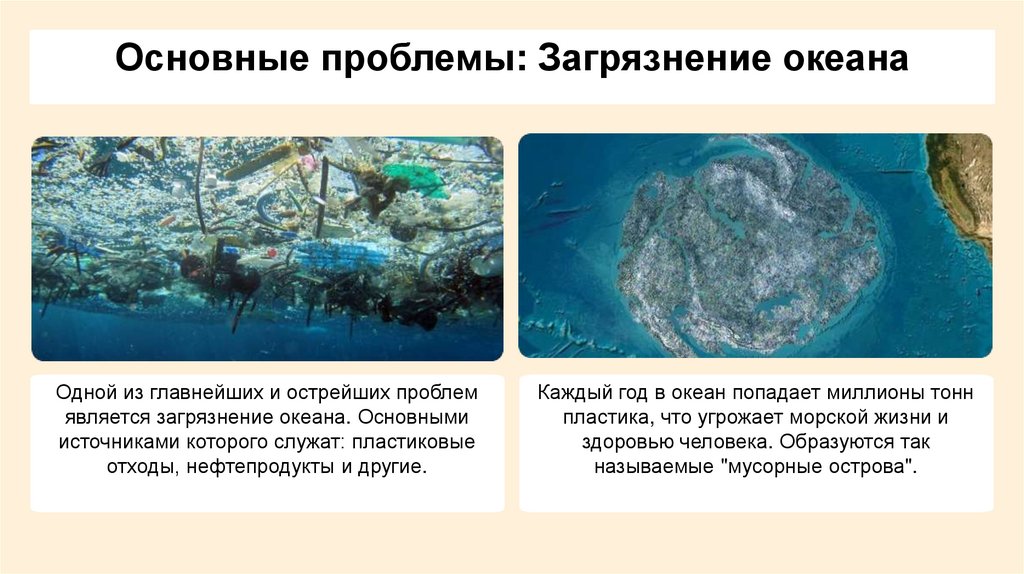 Основные проблемы: Загрязнение океана

Одной из главнейших и острейших проблем является загрязнение океана. Основными источниками которого служат: пластиковые отходы, нефтепродукты и другие.

Каждый год в океан попадает миллионы тонн пластика, что угрожает морской жизни и здоровью человека. Образуются так называемые "мусорные острова".